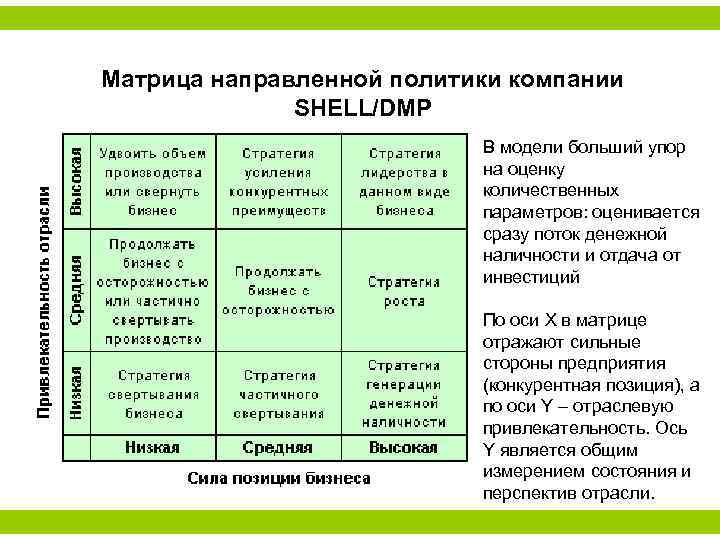 Матрица направленной политики компании SHELL/DMP

Привлекательность отрасли

| | | | |
|---|---|---|---|
| Высокая | Удвоить объем производства или свернуть бизнес | Стратегия усиления конкурентных преимуществ | Стратегия лидерства в данном виде бизнеса |
| Средняя | Продолжать бизнес с осторожностью или частично свертывать производство | Продолжать бизнес с осторожностью | Стратегия роста |
| Низкая | Стратегия свертывания бизнеса | Стратегия частичного свертывания | Стратегия генерации денежной наличности |
| | Низкая | Средняя | Высокая |

Сила позиции бизнеса

В модели больший упор на оценку количественных параметров: оценивается сразу поток денежной наличности и отдача от инвестиций

По оси X в матрице отражают сильные стороны предприятия (конкурентная позиция), а по оси Y – отраслевую привлекательность. Ось Y является общим измерением состояния и перспектив отрасли.